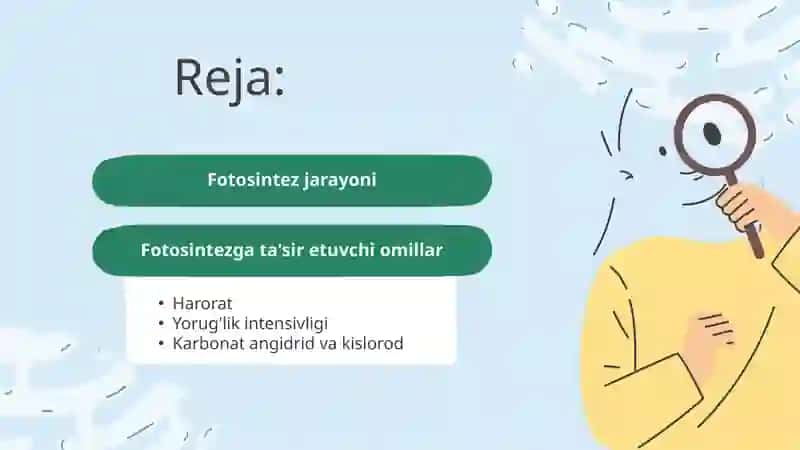 Reja:

Fotosintez jarayoni

Fotosintezga ta'sir etuvchi omillar

• Harorat
• Yorug'lik intensivligi
• Karbonat angidrid va kislorod